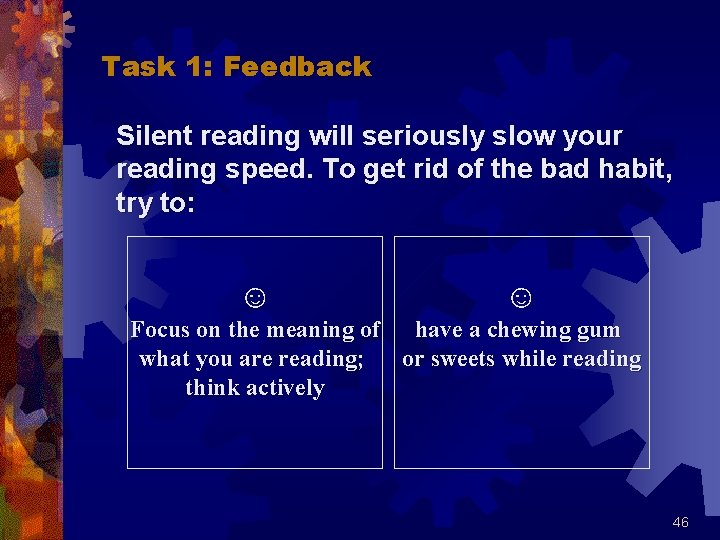 Task 1: Feedback

Silent reading will seriously slow your reading speed. To get rid of the bad habit, try to:

☺
Focus on the meaning of what you are reading; think actively

☺
have a chewing gum or sweets while reading

46